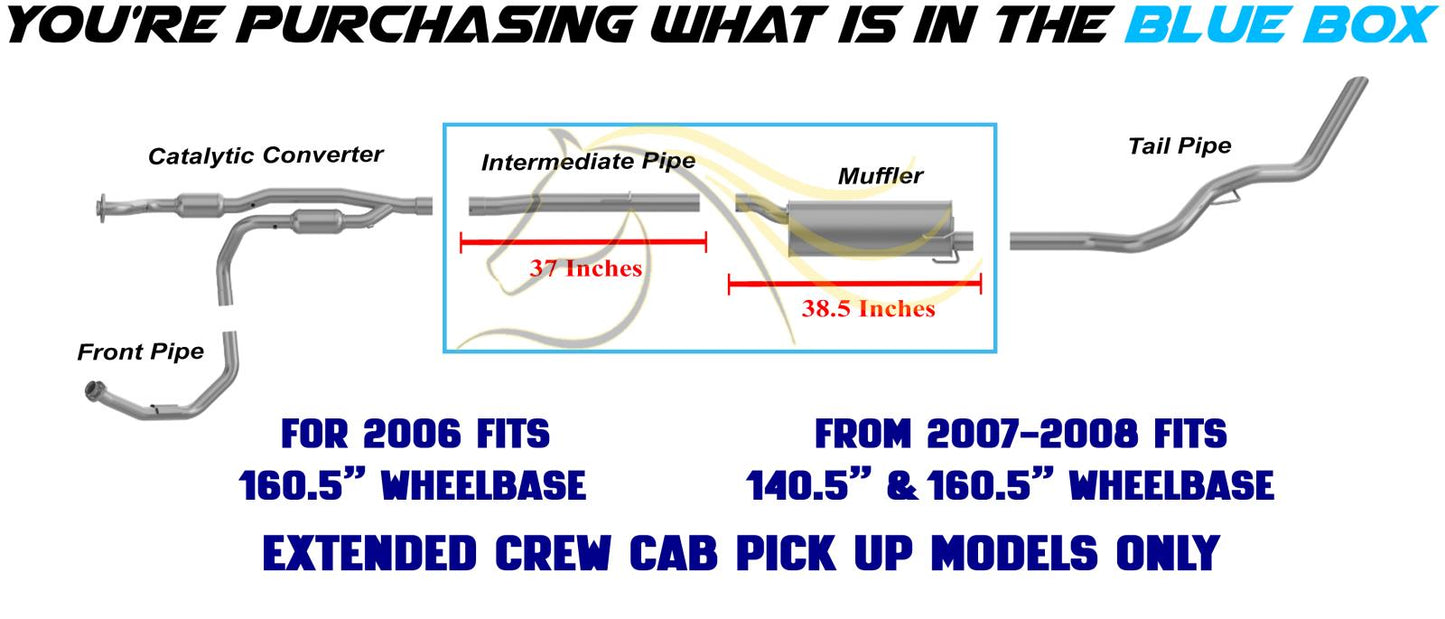 YOU'RE PURCHASING WHAT IS IN THE BLUE BOX

Catalytic Converter

Intermediate Pipe

Muffler

Tail Pipe

37 Inches

38.5 Inches

Front Pipe

FOR 2006 FITS
160.5" WHEELBASE

FROM 2007-2008 FITS
140.5" & 160.5" WHEELBASE

EXTENDED CREW CAB PICK UP MODELS ONLY